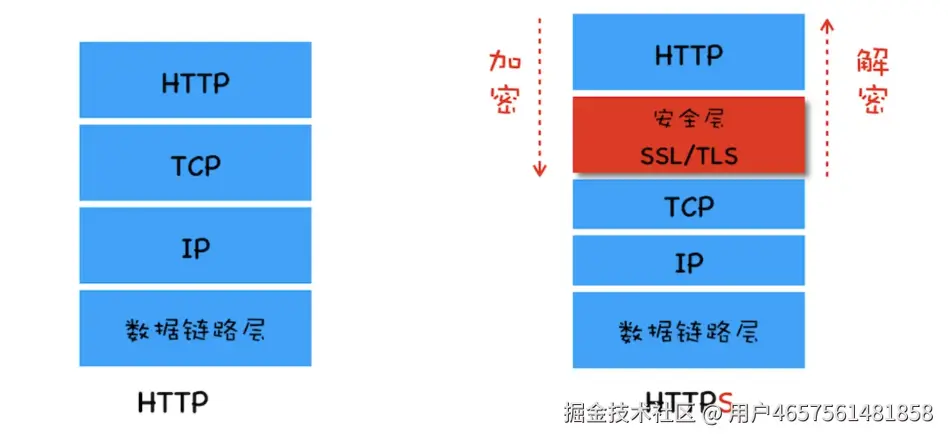 HTTP

TCP

IP

数据链路层

HTTP

加密

HTTP

安全层
SSL/TLS

TCP

IP

数据链路层

解密

HTTPS

掘金技术社区 @ 用户4657561481858